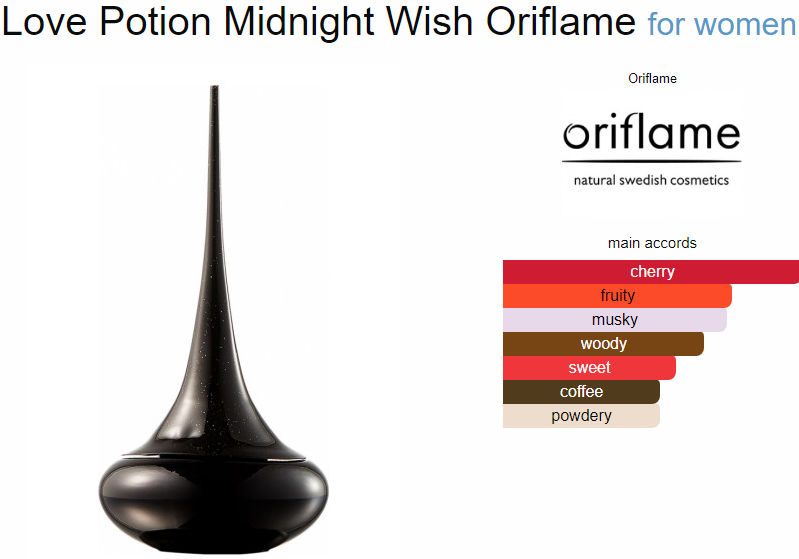 Love Potion Midnight Wish Oriflame for women

Oriflame

oriflame
natural swedish cosmetics

main accords
cherry
fruity
musky
woody
sweet
coffee
powdery